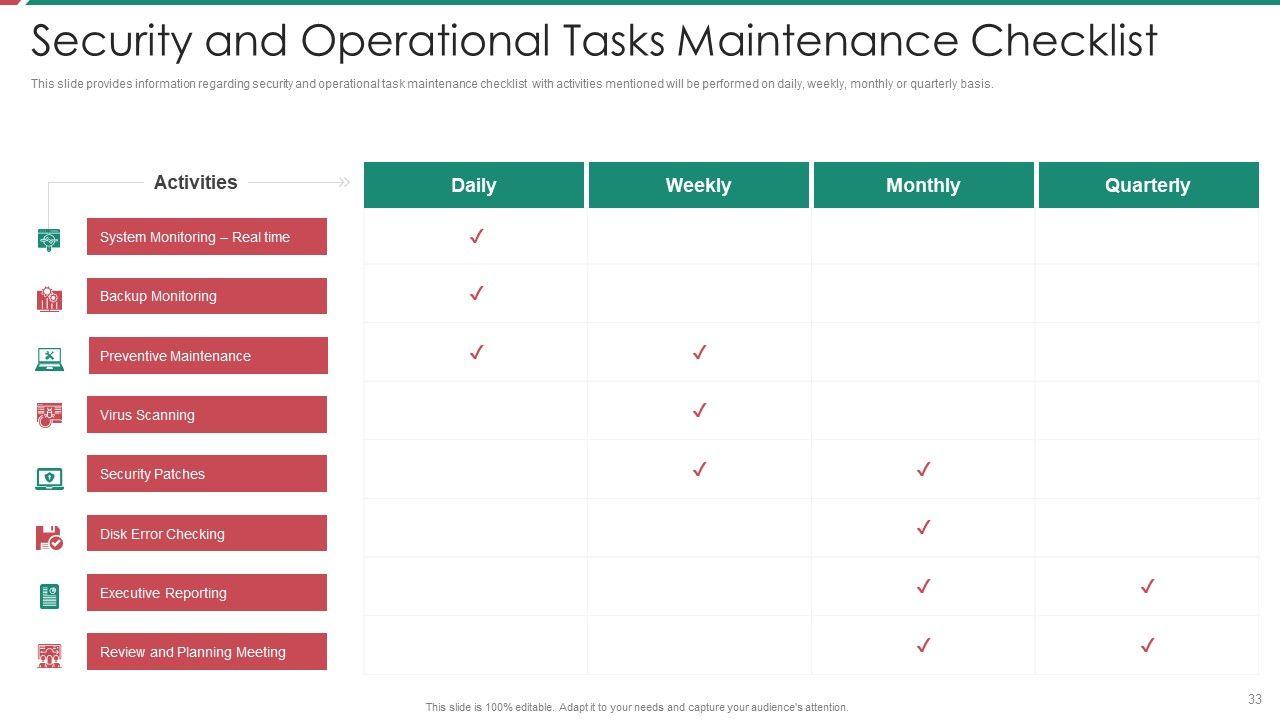 Security and Operational Tasks Maintenance Checklist

This slide provides information regarding security and operational task maintenance checklist with activities mentioned will be performed on daily, weekly, monthly or quarterly basis.

| Activities | Daily | Weekly | Monthly | Quarterly |
|---|---|---|---|---|
| System Monitoring – Real time | ✓ | | | |
| Backup Monitoring | ✓ | | | |
| Preventive Maintenance | ✓ | ✓ | | |
| Virus Scanning | | ✓ | | |
| Security Patches | | ✓ | ✓ | |
| Disk Error Checking | | | ✓ | |
| Executive Reporting | | | ✓ | ✓ |
| Review and Planning Meeting | | | ✓ | ✓ |

This slide is 100% editable. Adapt it to your needs and capture your audience's attention.

33